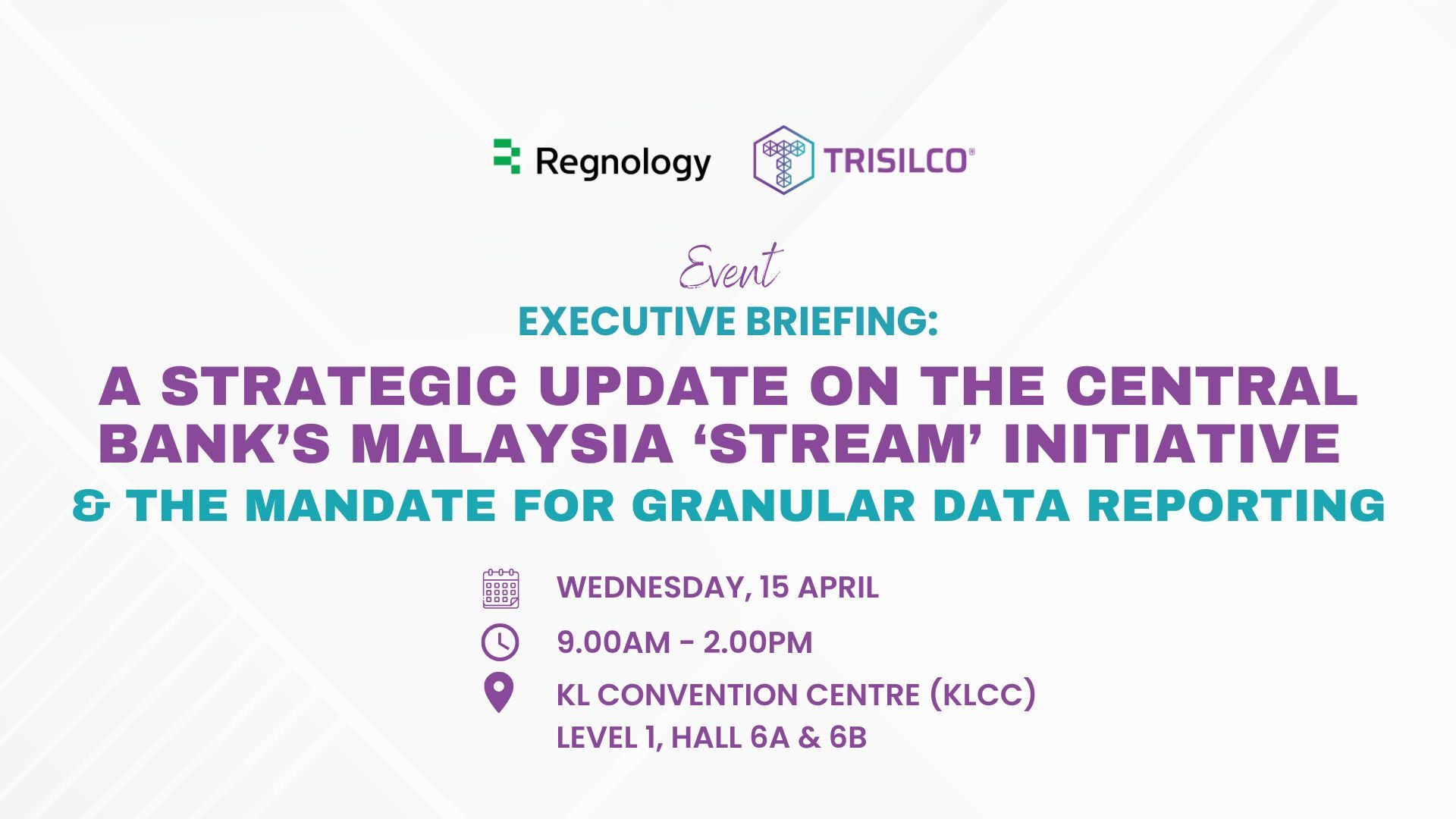 Regnology TRISILCO®

Event

EXECUTIVE BRIEFING:

A STRATEGIC UPDATE ON THE CENTRAL BANK'S MALAYSIA 'STREAM' INITIATIVE

& THE MANDATE FOR GRANULAR DATA REPORTING

WEDNESDAY, 15 APRIL

9.00AM - 2.00PM

KL CONVENTION CENTRE (KLCC)
LEVEL 1, HALL 6A & 6B